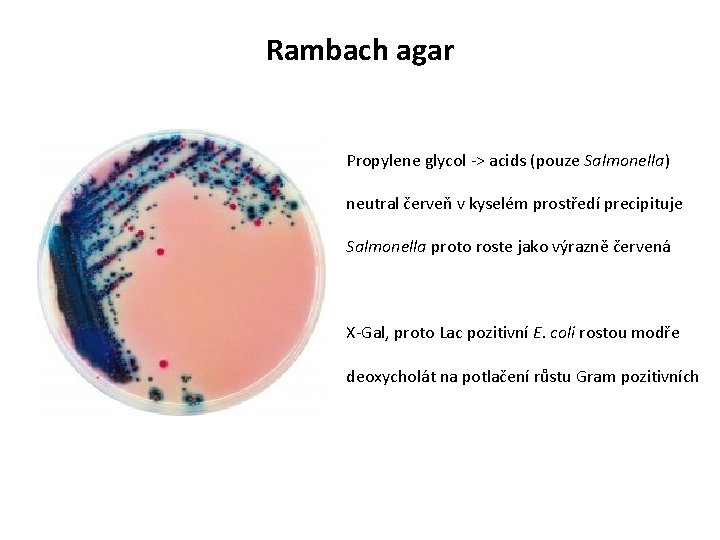 Rambach agar

Propylene glycol -> acids (pouze Salmonella)

neutral červeň v kyselém prostředí precipituje

Salmonella proto roste jako výrazně červená

X-Gal, proto Lac pozitivní E. coli rostou modře

deoxycholát na potlačení růstu Gram pozitivních